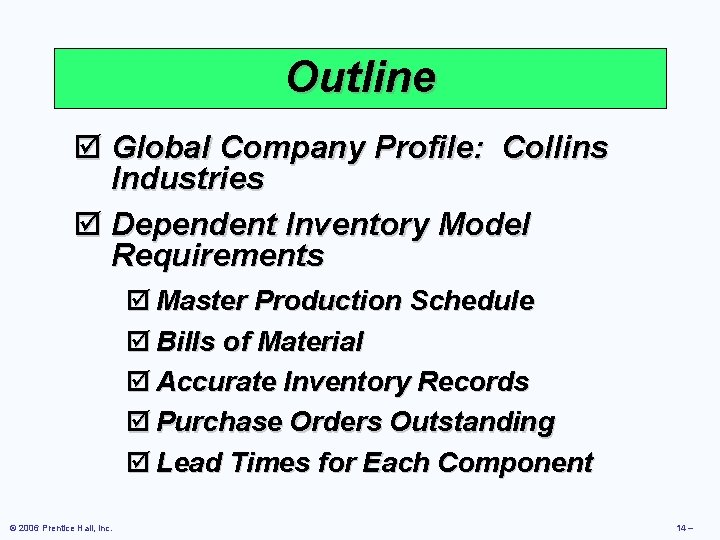 Outline

☑ Global Company Profile: Collins Industries

☑ Dependent Inventory Model Requirements

☑ Master Production Schedule

☑ Bills of Material

☑ Accurate Inventory Records

☑ Purchase Orders Outstanding

☑ Lead Times for Each Component

© 2006 Prentice Hall, Inc.

14 –